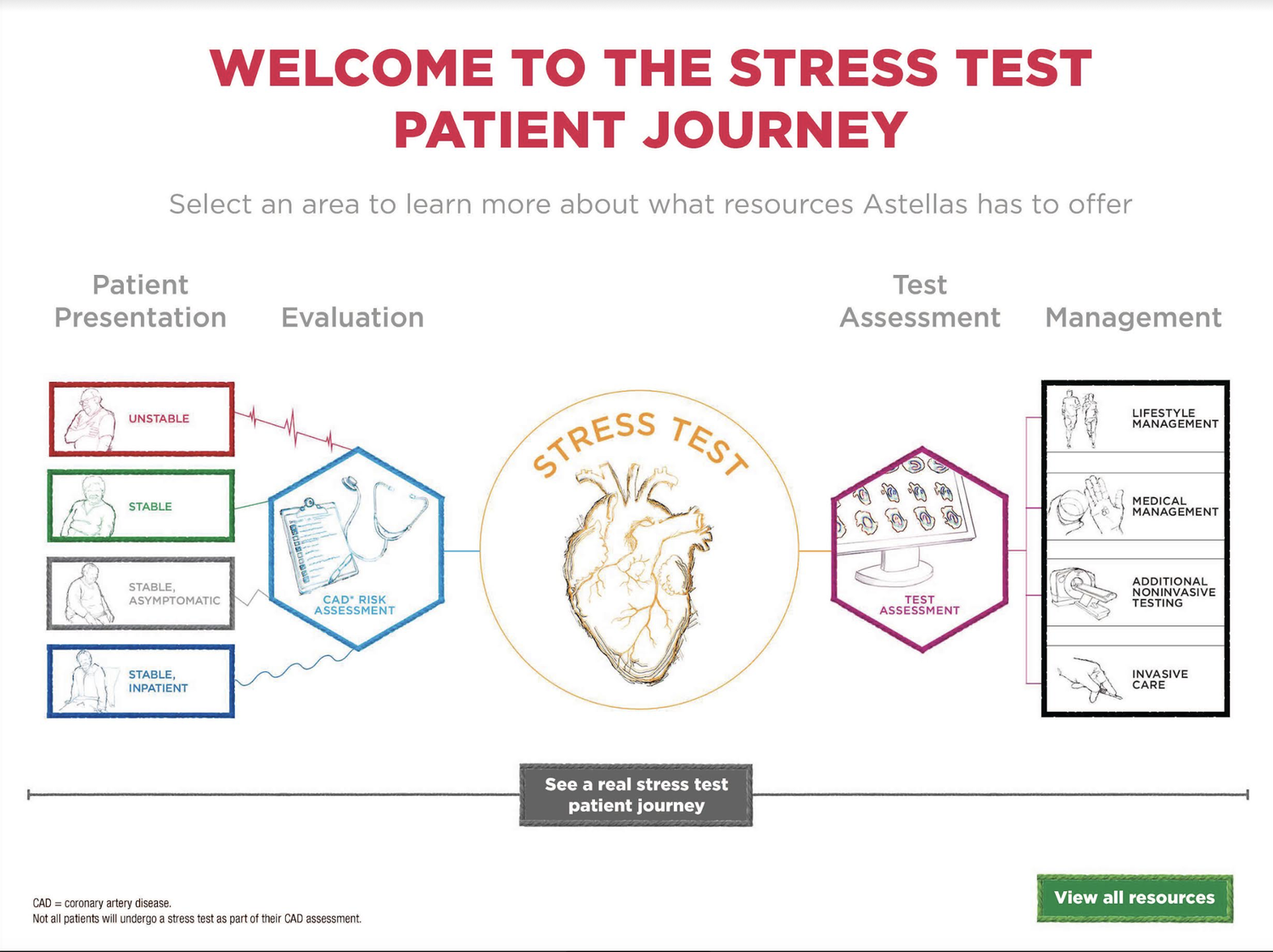 WELCOME TO THE STRESS TEST PATIENT JOURNEY

Select an area to learn more about what resources Astellas has to offer

Patient Presentation

Evaluation

Test Assessment

Management

UNSTABLE

STABLE

STABLE, ASYMPTOMATIC

STABLE, INPATIENT

CAD* RISK ASSESSMENT

STRESS TEST

TEST ASSESSMENT

LIFESTYLE MANAGEMENT

MEDICAL MANAGEMENT

ADDITIONAL NONINVASIVE TESTING

INVASIVE CARE

See a real stress test patient journey

CAD = coronary artery disease.
Not all patients will undergo a stress test as part of their CAD assessment.

View all resources